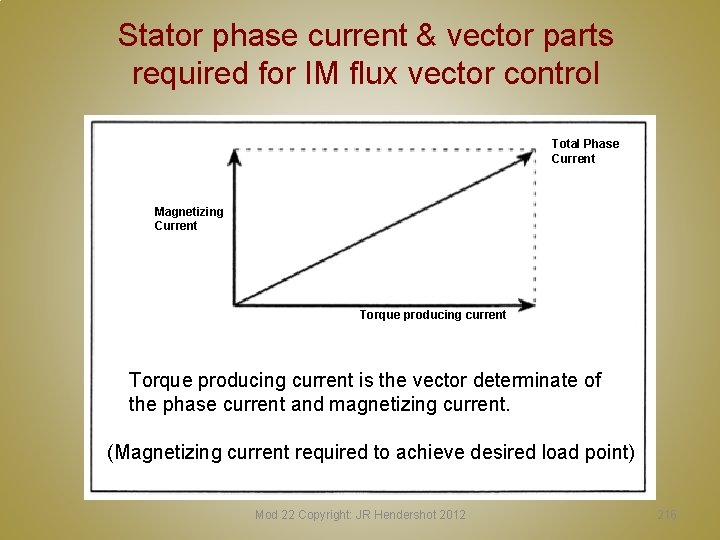 Stator phase current & vector parts required for IM flux vector control

Total Phase Current

Magnetizing Current

Torque producing current

Torque producing current is the vector determinate of the phase current and magnetizing current.

(Magnetizing current required to achieve desired load point)

Mod 22 Copyright: JR Hendershot 2012

216